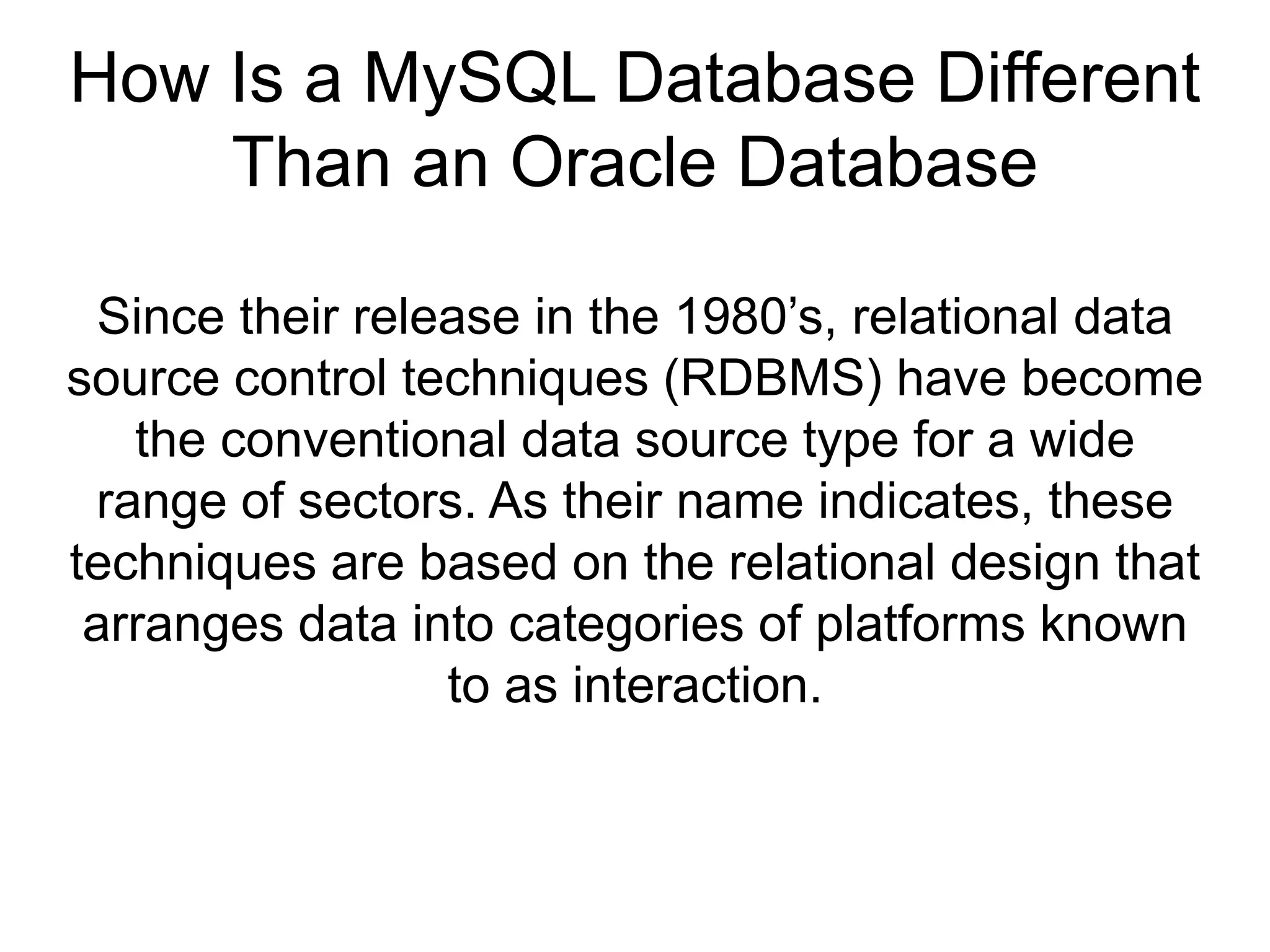 How Is a MySQL Database Different Than an Oracle Database

Since their release in the 1980’s, relational data source control techniques (RDBMS) have become the conventional data source type for a wide range of sectors. As their name indicates, these techniques are based on the relational design that arranges data into categories of platforms known to as interaction.